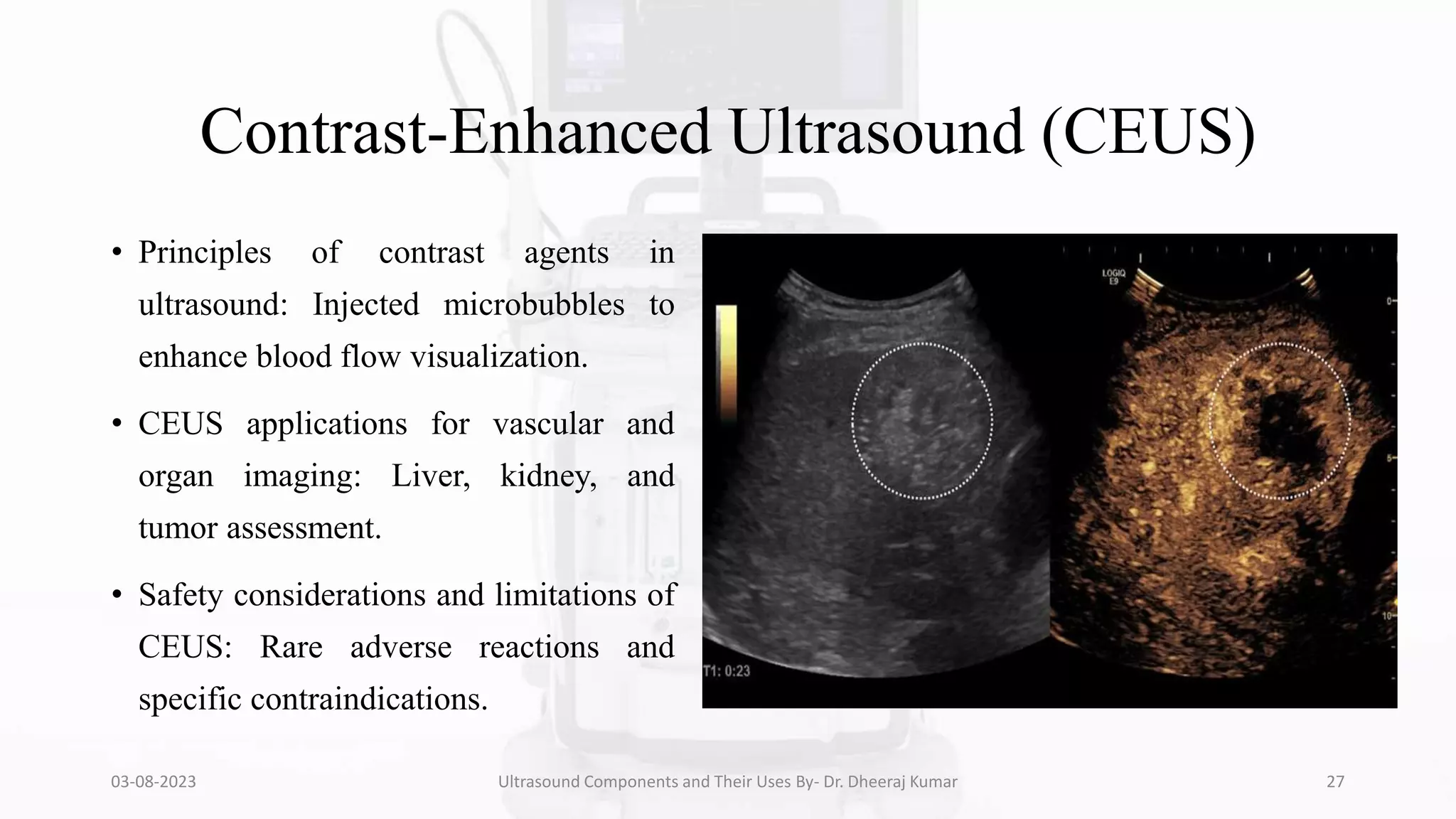 Contrast-Enhanced Ultrasound (CEUS)

• Principles of contrast agents in ultrasound: Injected microbubbles to enhance blood flow visualization.

• CEUS applications for vascular and organ imaging: Liver, kidney, and tumor assessment.

• Safety considerations and limitations of CEUS: Rare adverse reactions and specific contraindications.

LOGIQ E9

0

5

10

T1: 0:23

03-08-2023

Ultrasound Components and Their Uses By- Dr. Dheeraj Kumar

27